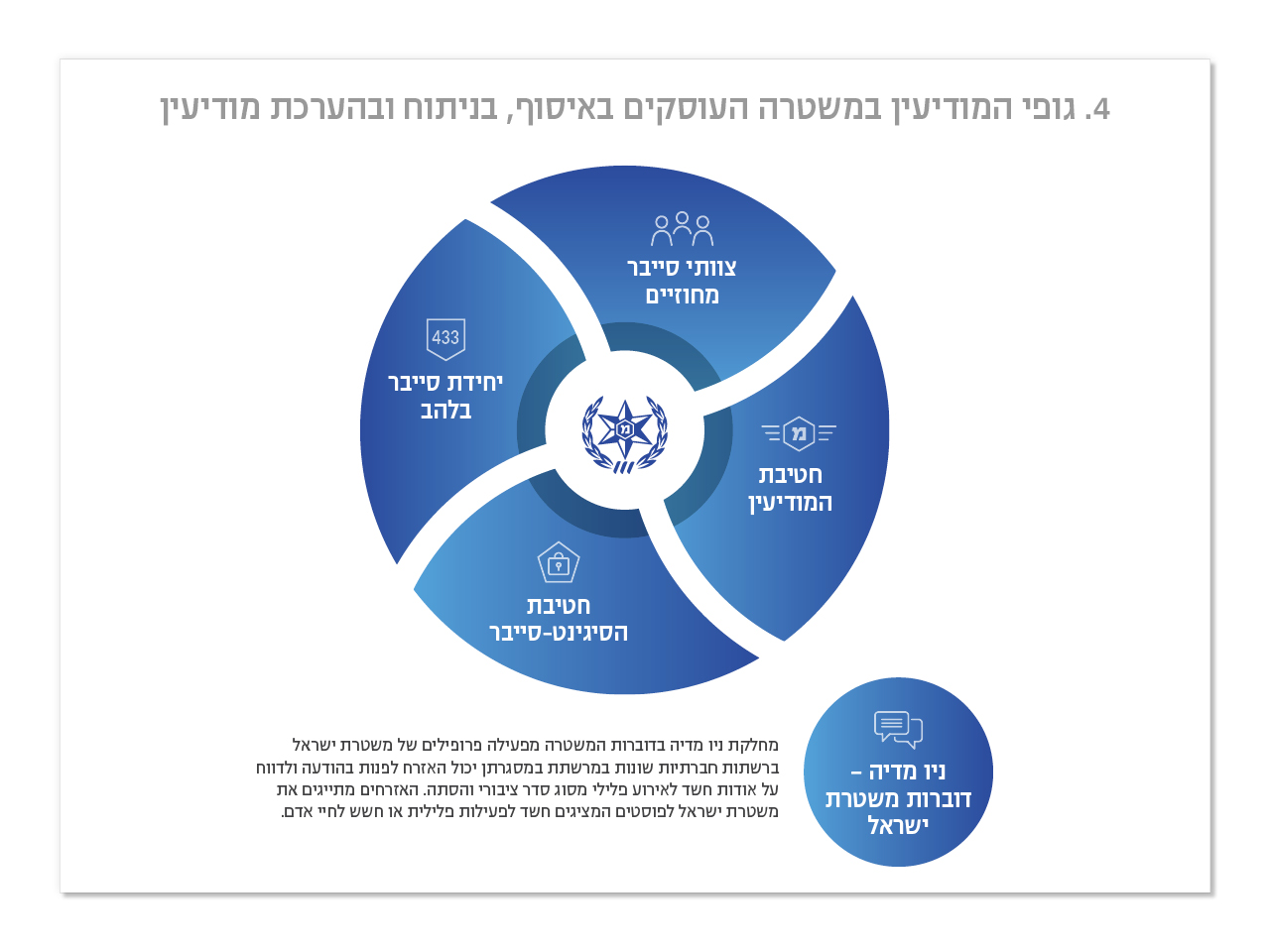 4. גופי המודיעין במשטרה העוסקים באיסוף, בניתוח ובהערכת מודיעין

צוותי סייבר מחוזיים

433

יחידת סייבר בלהב

מ

חטיבת המודיעין

חטיבת הסיגינט-סייבר

ניו מדיה – דוברות משטרת ישראל

מחלקת ניו מדיה בדוברות המשטרה מפעילה פרופילים של משטרת ישראל ברשתות חברתיות שונות במרשתת במסגרתן יכול האזרח לפנות בהודעה ולדווח על אודות חשד לאירוע פלילי מסוג סדר ציבורי והסתה. האזרחים מתייגים את משטרת ישראל לפוסטים המציגים חשד לפעילות פלילית או חשש לחיי אדם.